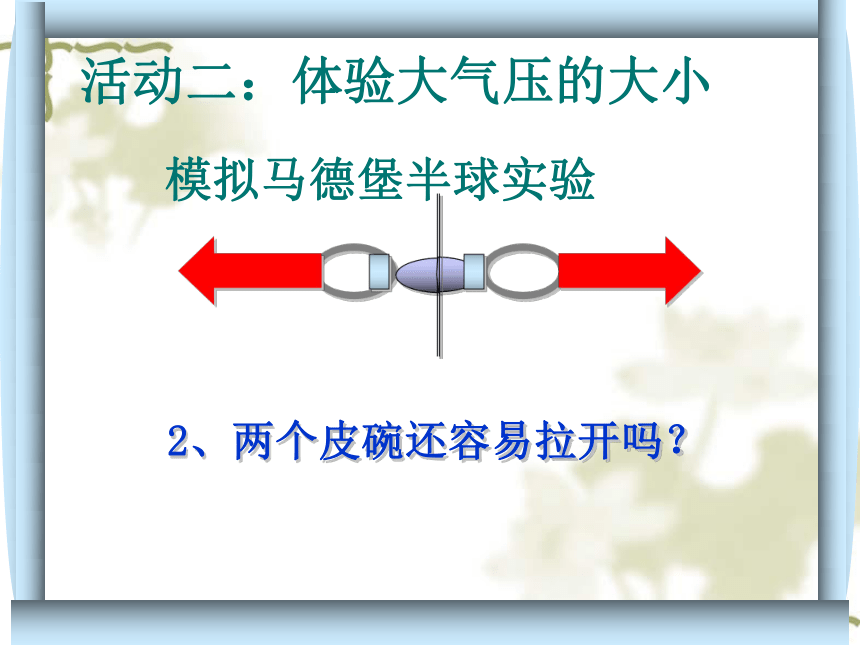 活动二：体验大气压的大小

模拟马德堡半球实验

2、两个皮碗还容易拉开吗？